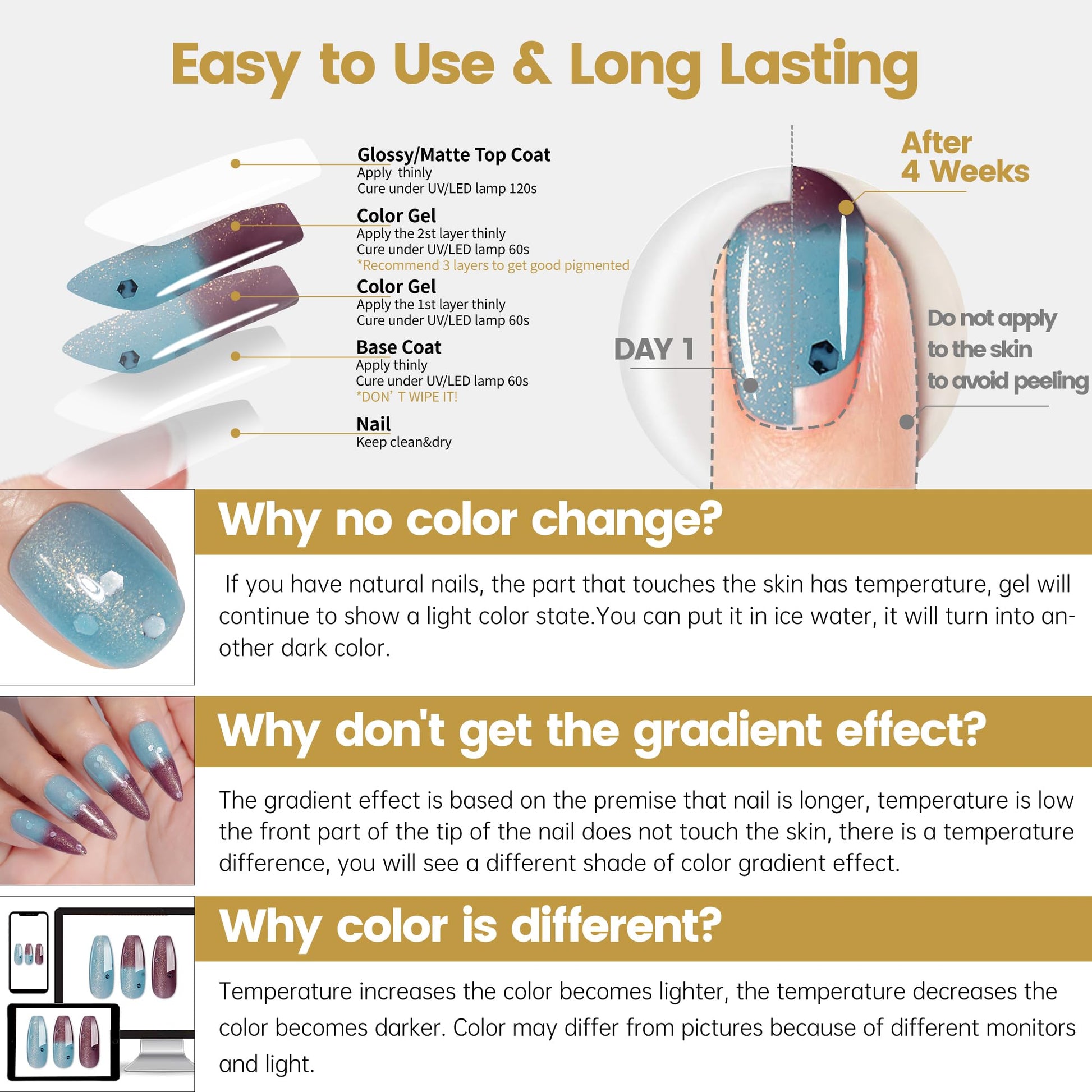 Easy to Use & Long Lasting

Glossy/Matte Top Coat
Apply thinly
Cure under UV/LED lamp 120s

Color Gel
Apply the 2st layer thinly
Cure under UV/LED lamp 60s
*Recommend 3 layers to get good pigmented

Color Gel
Apply the 1st layer thinly
Cure under UV/LED lamp 60s

Base Coat
Apply thinly
Cure under UV/LED lamp 60s
*DON' T WIPE IT!

Nail
Keep clean&dry

After 4 Weeks

DAY 1

Do not apply to the skin to avoid peeling

Why no color change?

If you have natural nails, the part that touches the skin has temperature, gel will continue to show a light color state.You can put it in ice water, it will turn into another dark color.

Why don't get the gradient effect?

The gradient effect is based on the premise that nail is longer, temperature is low the front part of the tip of the nail does not touch the skin, there is a temperature difference, you will see a different shade of color gradient effect.

Why color is different?

Temperature increases the color becomes lighter, the temperature decreases the color becomes darker. Color may differ from pictures because of different monitors and light.